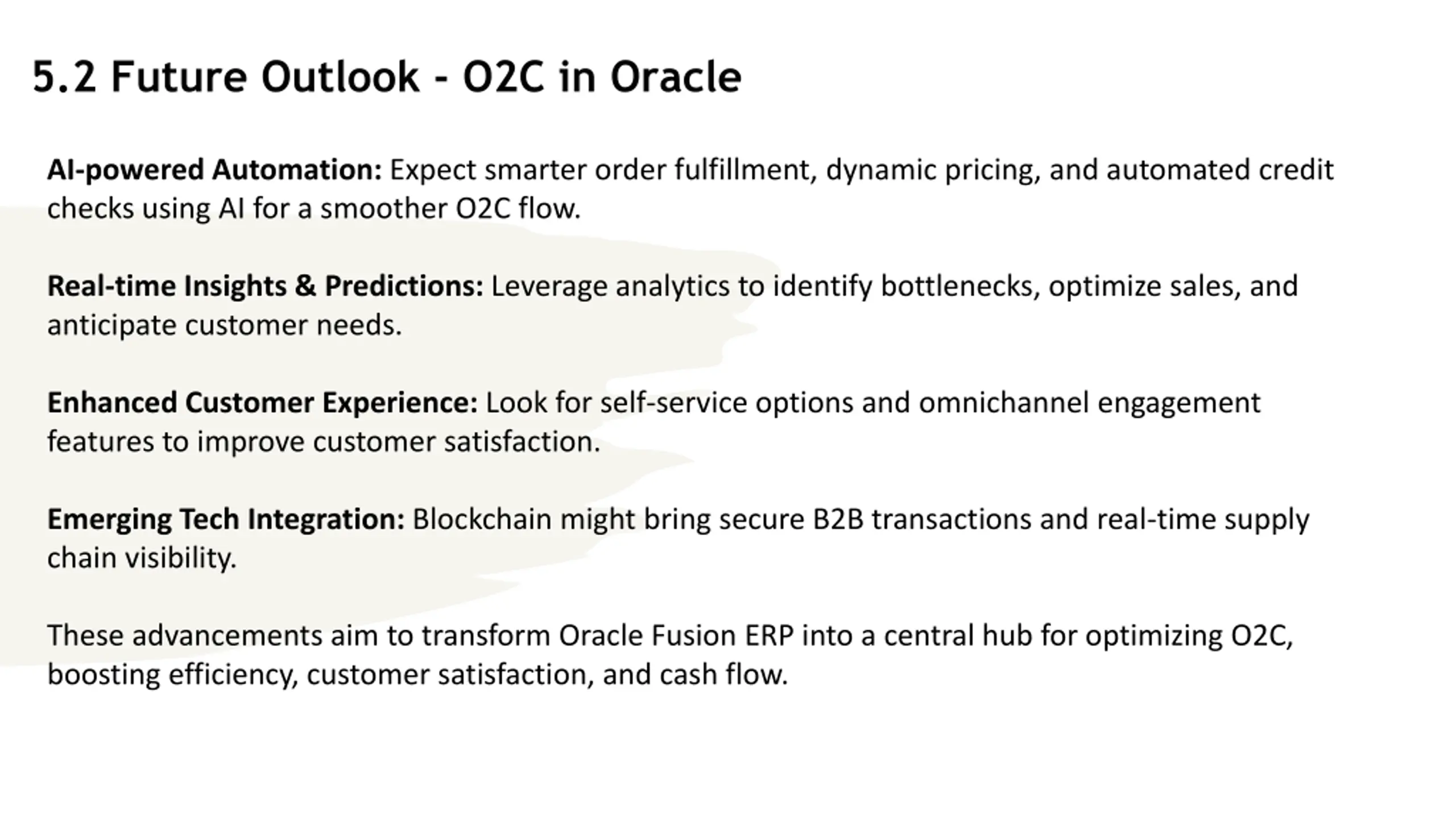 5.2 Future Outlook - O2C in Oracle

AI-powered Automation: Expect smarter order fulfillment, dynamic pricing, and automated credit checks using AI for a smoother O2C flow.

Real-time Insights & Predictions: Leverage analytics to identify bottlenecks, optimize sales, and anticipate customer needs.

Enhanced Customer Experience: Look for self-service options and omnichannel engagement features to improve customer satisfaction.

Emerging Tech Integration: Blockchain might bring secure B2B transactions and real-time supply chain visibility.

These advancements aim to transform Oracle Fusion ERP into a central hub for optimizing O2C, boosting efficiency, customer satisfaction, and cash flow.